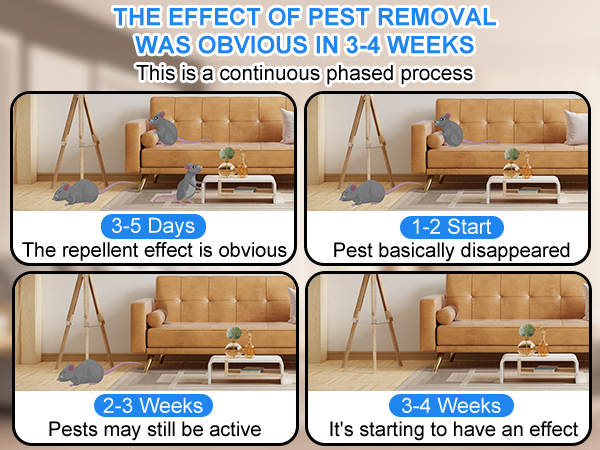 THE EFFECT OF PEST REMOVAL WAS OBVIOUS IN 3-4 WEEKS

This is a continuous phased process

3-5 Days

The repellent effect is obvious

1-2 Start

Pest basically disappeared

2-3 Weeks

Pests may still be active

3-4 Weeks

It's starting to have an effect